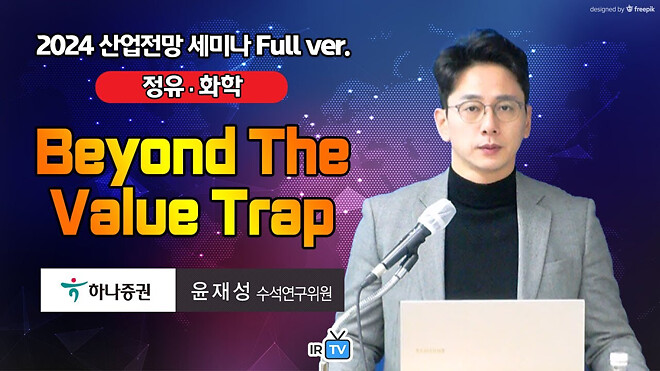 designed by freepik

2024 산업전망 세미나 Full ver.

정유 · 화학

Beyond The Value Trap

하나증권

윤재성 수석연구위원

IR TV